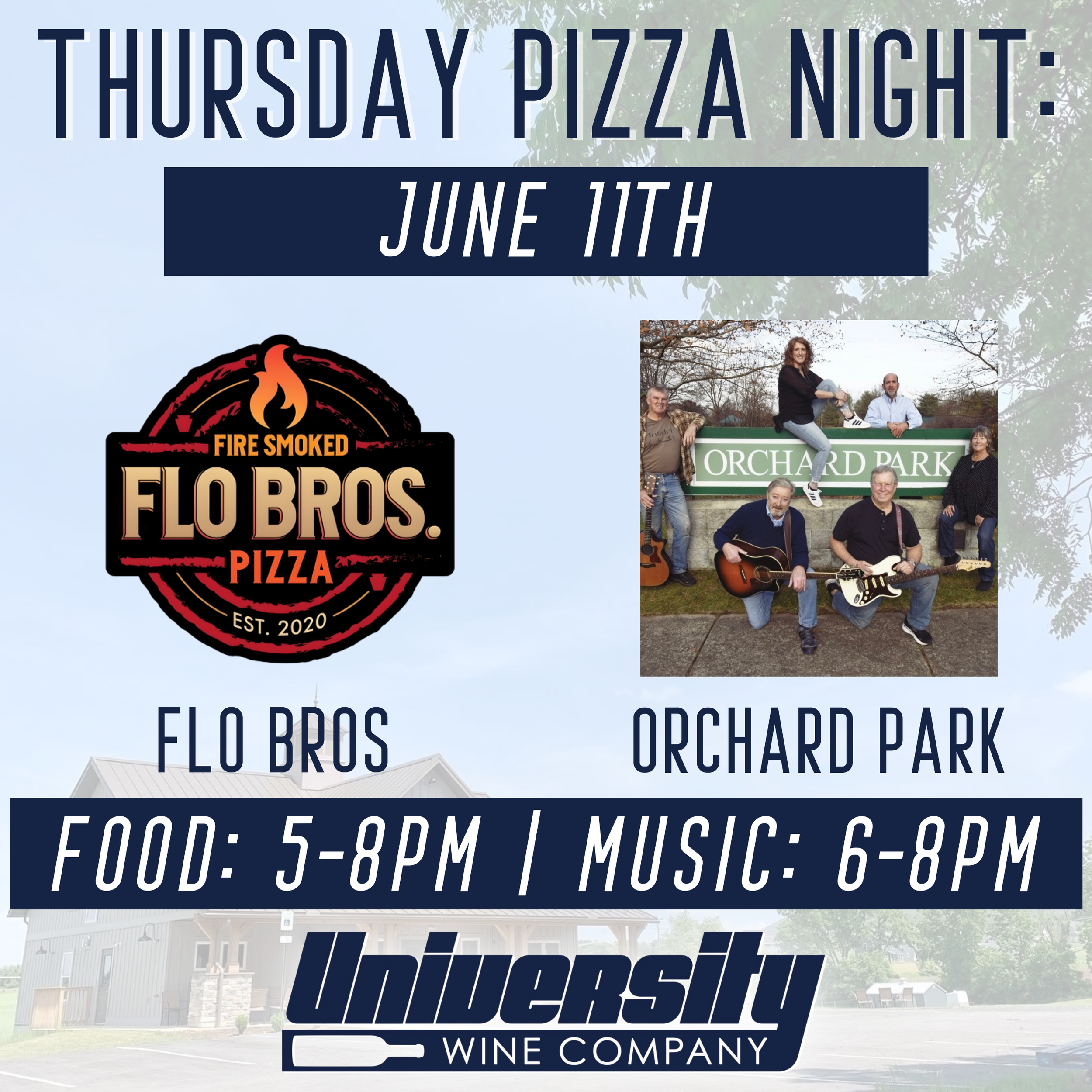 THURSDAY PIZZA NIGHT:

JUNE 11TH

FIRE SMOKED
FLO BROS.
PIZZA
EST. 2020

ORCHARD PARK

FLO BROS

ORCHARD PARK

FOOD: 5-8PM | MUSIC: 6-8PM

University
WINE COMPANY